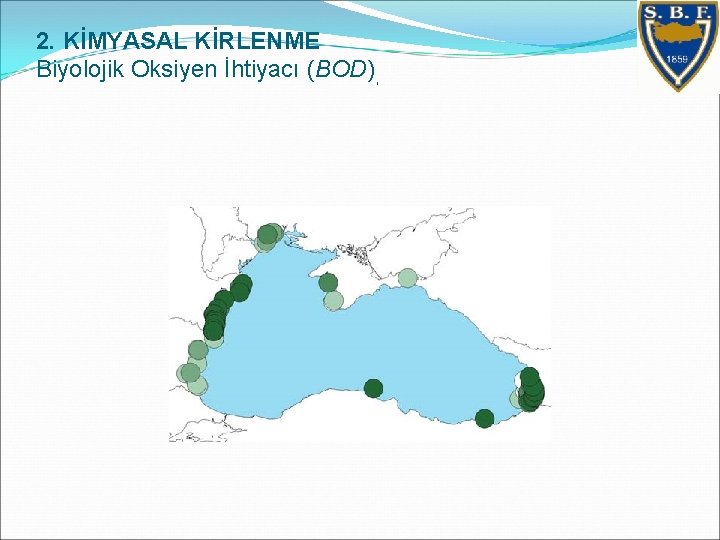 2. KİMYASAL KİRLENME
Biyolojik Oksiyen İhtiyacı (BOD)

S. B. F.
1859